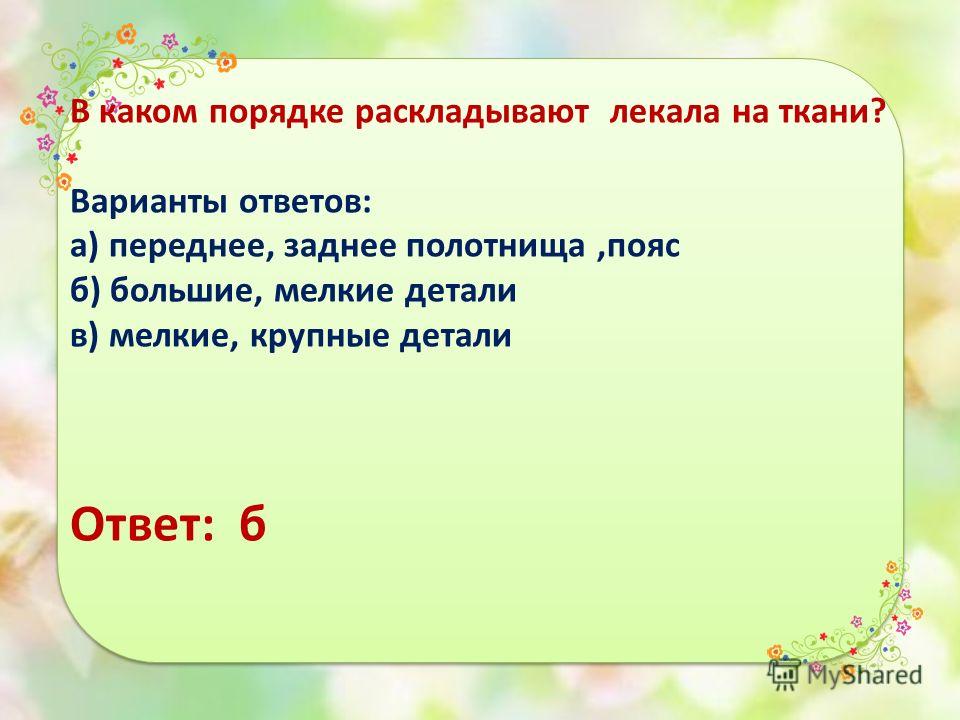 В каком порядке раскладывают лекала на ткани?

Варианты ответов:
а) переднее, заднее полотнища ,пояс
б) большие, мелкие детали
в) мелкие, крупные детали

Ответ: б

MyShared